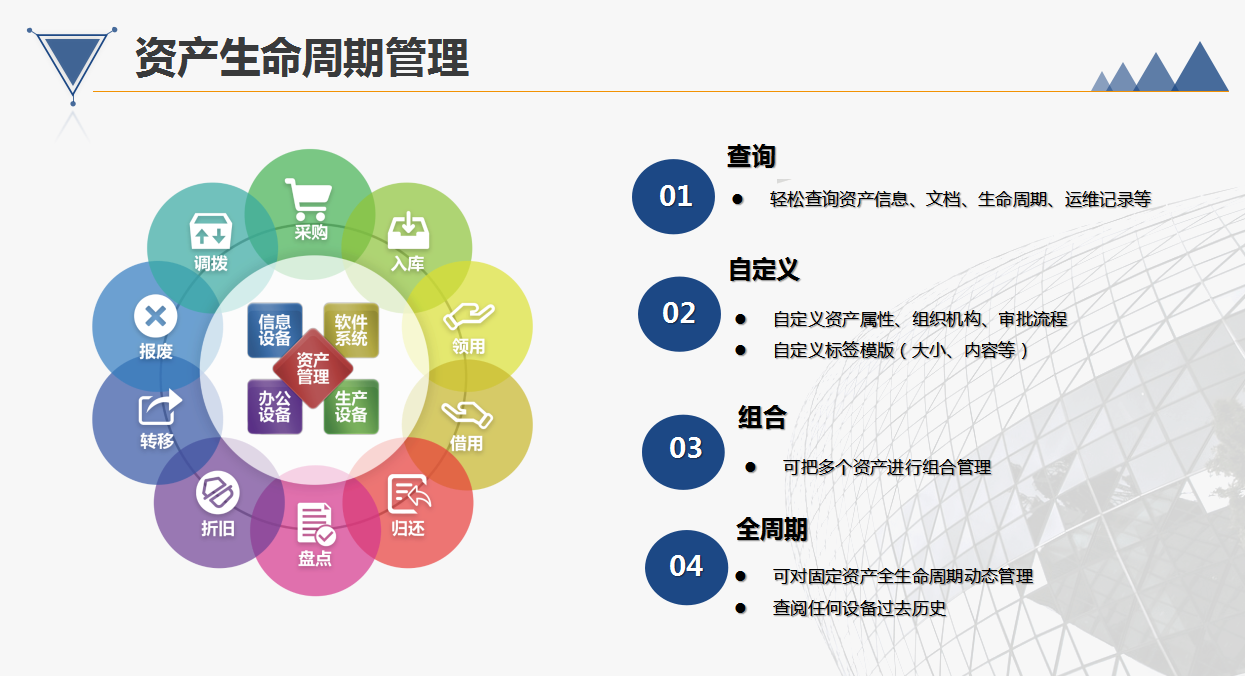 资产生命周期管理

采购
入库
领用
借用
归还
盘点
折旧
转移
报废
调拨

信息设备
软件系统
资产管理
办公设备
生产设备

01
查询
● 轻松查询资产信息、文档、生命周期、运维记录等

02
自定义
● 自定义资产属性、组织机构、审批流程
● 自定义标签模版（大小、内容等）

03
组合
● 可把多个资产进行组合管理

04
全周期
● 可对固定资产全生命周期动态管理
● 查阅任何设备过去历史